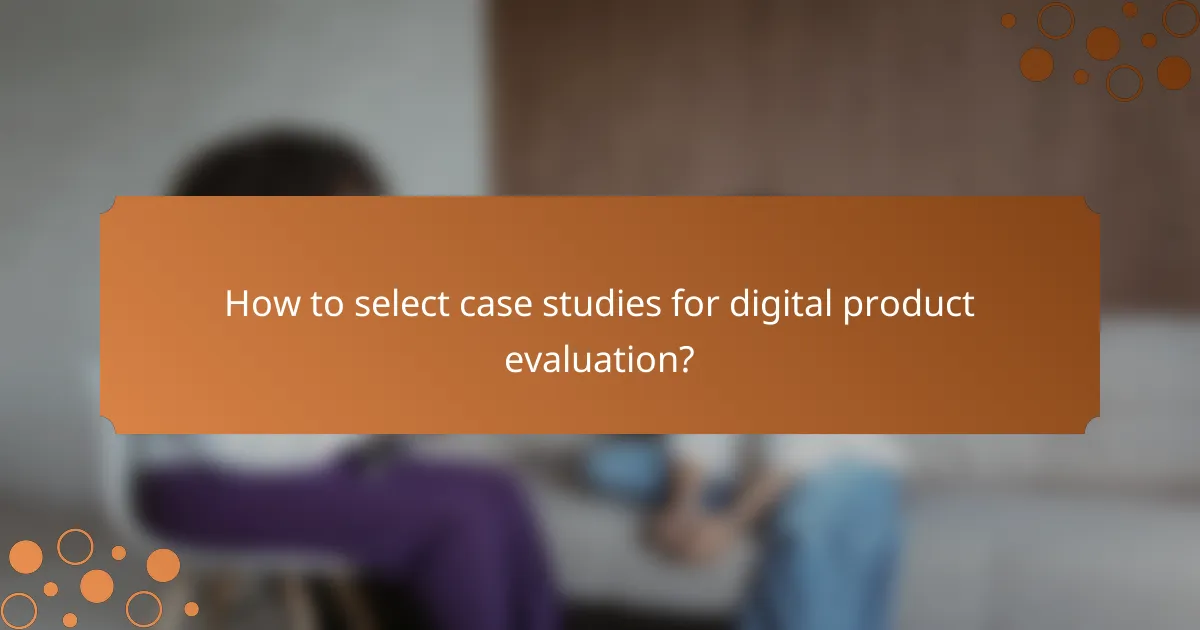 How to select case studies for digital product evaluation?